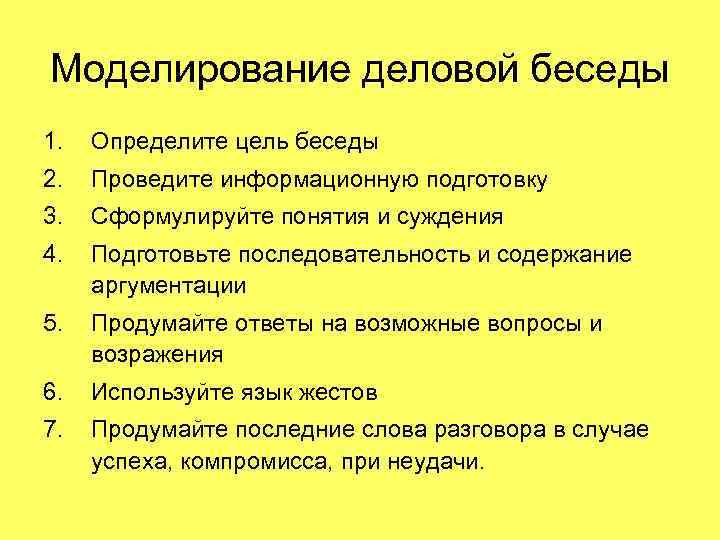 Моделирование деловой беседы

1. Определите цель беседы
2. Проведите информационную подготовку
3. Сформулируйте понятия и суждения
4. Подготовьте последовательность и содержание аргументации
5. Продумайте ответы на возможные вопросы и возражения
6. Используйте язык жестов
7. Продумайте последние слова разговора в случае успеха, компромисса, при неудачи.